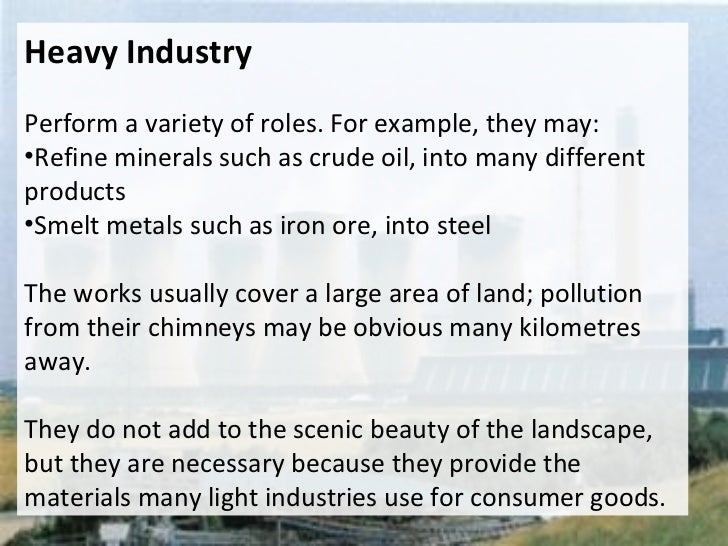 Heavy Industry

Perform a variety of roles. For example, they may:
•Refine minerals such as crude oil, into many different products
•Smelt metals such as iron ore, into steel

The works usually cover a large area of land; pollution from their chimneys may be obvious many kilometres away.

They do not add to the scenic beauty of the landscape, but they are necessary because they provide the materials many light industries use for consumer goods.